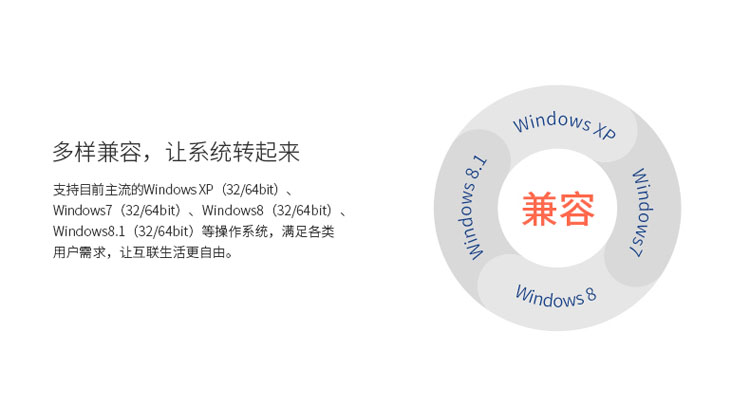 多样兼容，让系统转起来

支持目前主流的Windows XP（32/64bit）、Windows7（32/64bit）、Windows8（32/64bit）、Windows8.1（32/64bit）等操作系统，满足各类用户需求，让互联生活更自由。

Windows XP
Windows7
Windows 8
Windows 8.1
兼容